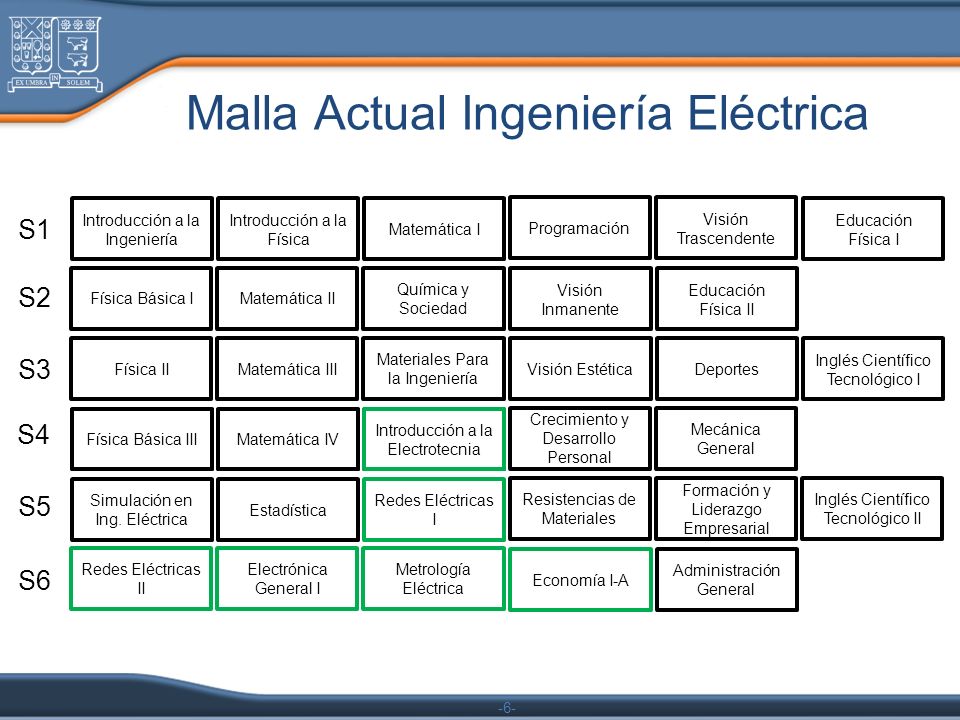 EX UMBRA IN SOLEM

Malla Actual Ingeniería Eléctrica

| | | | | | | |
|---|---|---|---|---|---|---|
| S1 | Introducción a la Ingeniería | Introducción a la Física | Matemática I | Programación | Visión Trascendente | Educación Física I |
| S2 | Física Básica I | Matemática II | Química y Sociedad | Visión Inmanente | Educación Física II | |
| S3 | Física II | Matemática III | Materiales Para la Ingeniería | Visión Estética | Deportes | Inglés Científico Tecnológico I |
| S4 | Física Básica III | Matemática IV | Introducción a la Electrotecnia | Crecimiento y Desarrollo Personal | Mecánica General | |
| S5 | Simulación en Ing. Eléctrica | Estadística | Redes Eléctricas I | Resistencias de Materiales | Formación y Liderazgo Empresarial | Inglés Científico Tecnológico II |
| S6 | Redes Eléctricas II | Electrónica General I | Metrología Eléctrica | Economía I-A | Administración General | |

-6-